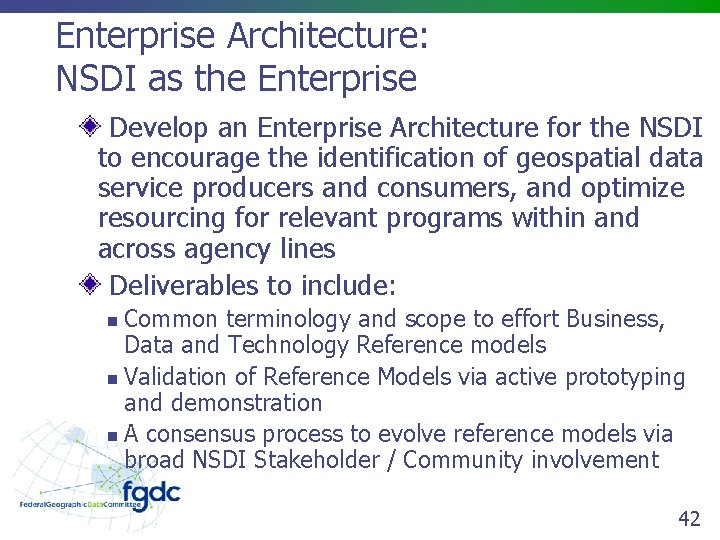 Enterprise Architecture:
NSDI as the Enterprise

Develop an Enterprise Architecture for the NSDI to encourage the identification of geospatial data service producers and consumers, and optimize resourcing for relevant programs within and across agency lines

Deliverables to include:

Common terminology and scope to effort Business, Data and Technology Reference models

Validation of Reference Models via active prototyping and demonstration

A consensus process to evolve reference models via broad NSDI Stakeholder / Community involvement

fgdc
FederalGeographicDataCommittee

42